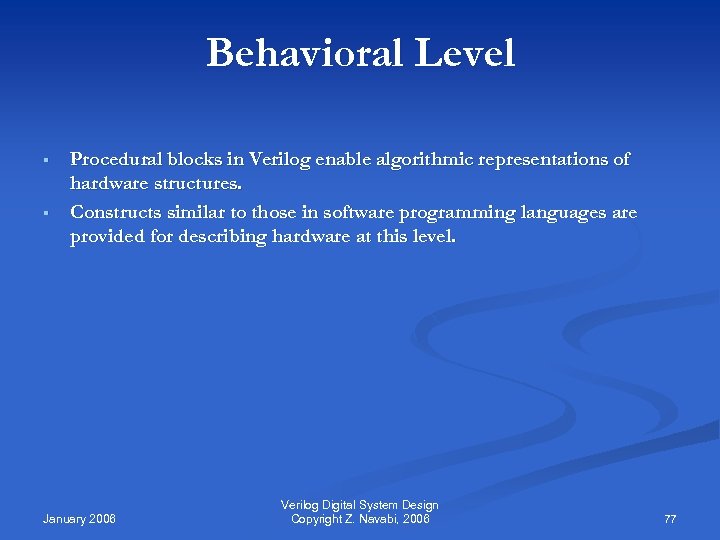 Behavioral Level

▪ Procedural blocks in Verilog enable algorithmic representations of hardware structures.

▪ Constructs similar to those in software programming languages are provided for describing hardware at this level.

January 2006

Verilog Digital System Design
Copyright Z. Navabi, 2006

77